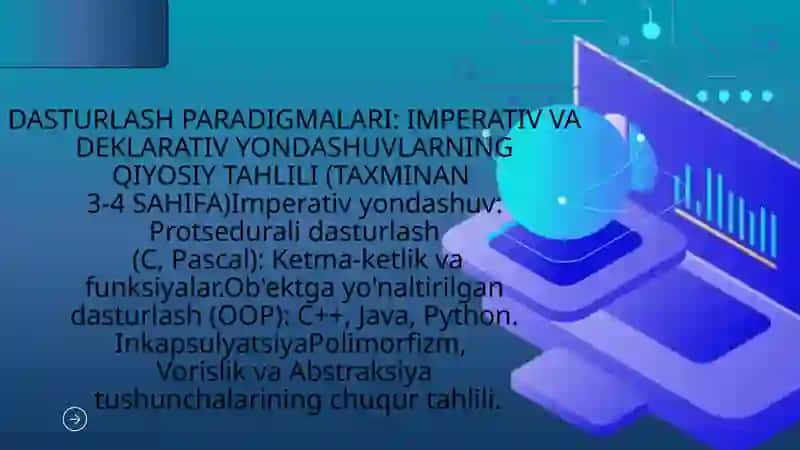 DASTURLASH PARADIGMALARI: IMPERATIV VA DEKLARATIV YONDASHUVLARNING QIYOSIY TAHLILI (TAXMINAN 3-4 SAHIFA)Imperativ yondashuv: Protsedurali dasturlash (C, Pascal): Ketma-ketlik va funksiyalar.Ob'ektga yo'naltirilgan dasturlash (OOP): C++, Java, Python. InkapsulyatsiyaPolimorfizm, Vorislik va Abstraksiya tushunchalarining chuqur tahlili.